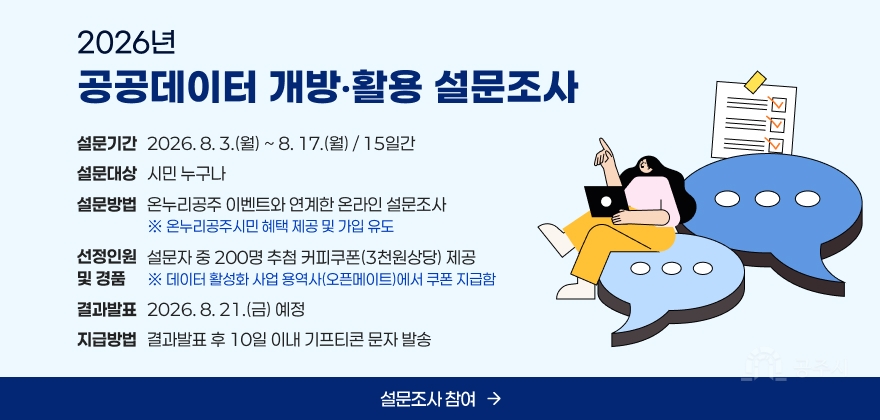 2026년
공공데이터 개방·활용 설문조사

설문기간 2026. 8. 3.(월) ~ 8. 17.(월) / 15일간
설문대상 시민 누구나
설문방법 온누리공주 이벤트와 연계한 온라인 설문조사
※ 온누리공주시민 혜택 제공 및 가입 유도
선정인원 및 경품 설문자 중 200명 추첨 커피쿠폰(3천원상당) 제공
※ 데이터 활성화 사업 용역사(오픈메이트)에서 쿠폰 지급함
결과발표 2026. 8. 21.(금) 예정
지급방법 결과발표 후 10일 이내 기프티콘 문자 발송

설문조사 참여 →